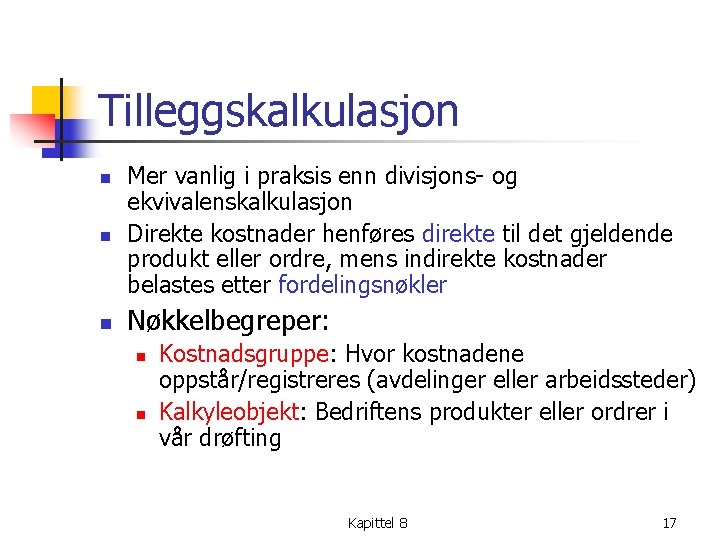 Tilleggskalkulasjon

- Mer vanlig i praksis enn divisjons- og ekvivalenskalkulasjon
- Direkte kostnader henføres direkte til det gjeldende produkt eller ordre, mens indirekte kostnader belastes etter fordelingsnøkler
- Nøkkelbegreper:
  - Kostnadsgruppe: Hvor kostnadene oppstår/registreres (avdelinger eller arbeidssteder)
  - Kalkyleobjekt: Bedriftens produkter eller ordrer i vår drøfting

Kapittel 8

17